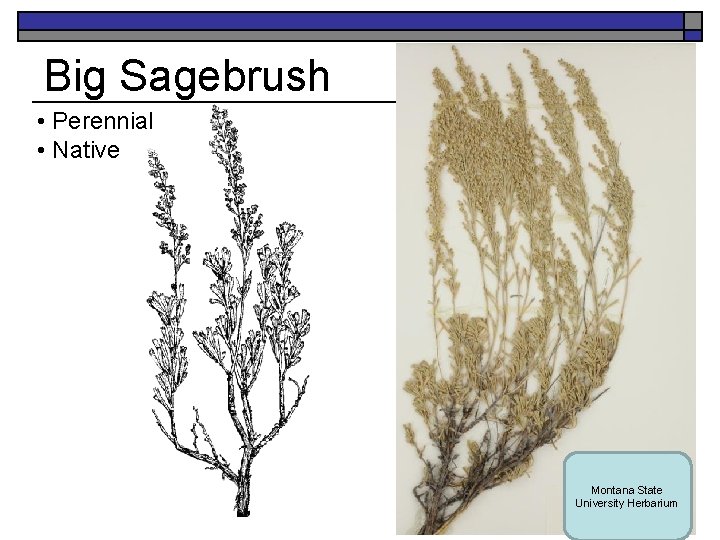 Big Sagebrush

• Perennial
• Native

Montana State University Herbarium